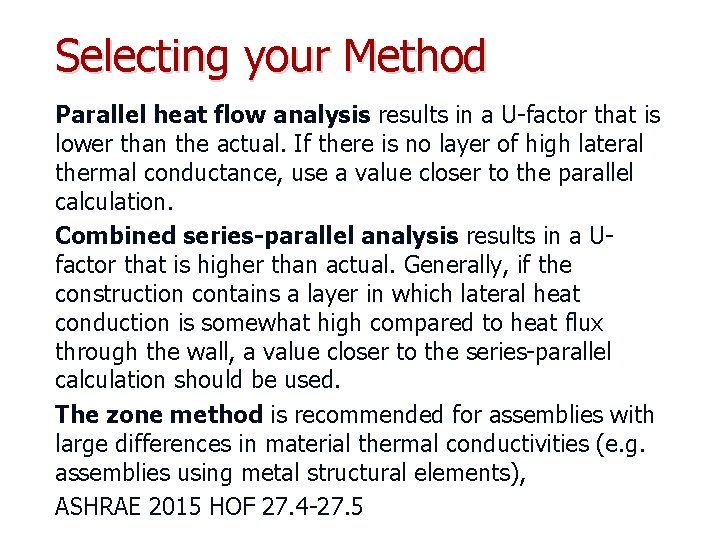 Selecting your Method

Parallel heat flow analysis results in a U-factor that is lower than the actual. If there is no layer of high lateral thermal conductance, use a value closer to the parallel calculation.

Combined series-parallel analysis results in a U-factor that is higher than actual. Generally, if the construction contains a layer in which lateral heat conduction is somewhat high compared to heat flux through the wall, a value closer to the series-parallel calculation should be used.

The zone method is recommended for assemblies with large differences in material thermal conductivities (e.g. assemblies using metal structural elements),

ASHRAE 2015 HOF 27.4-27.5